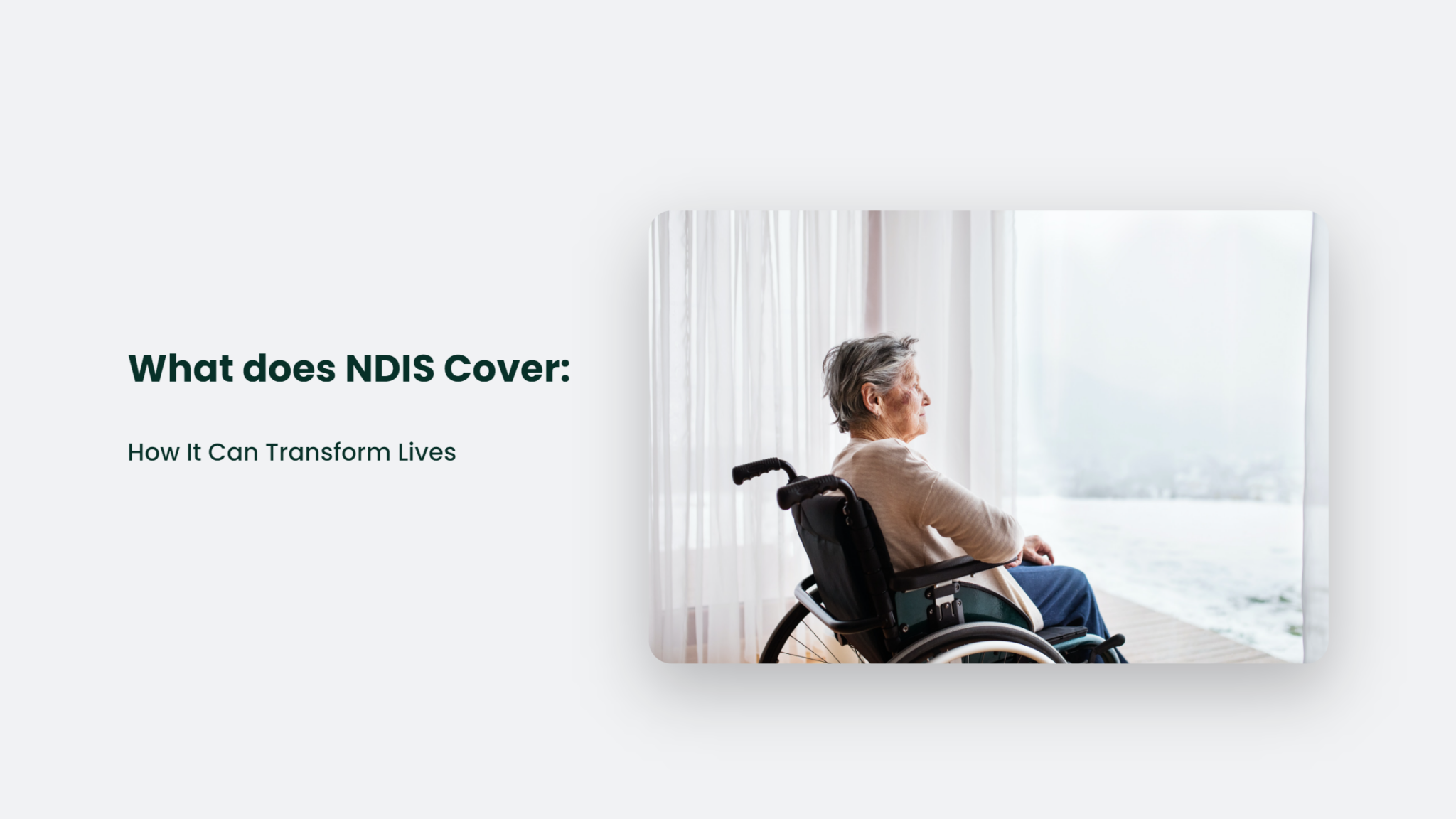 What does NDIS Cover:

How It Can Transform Lives